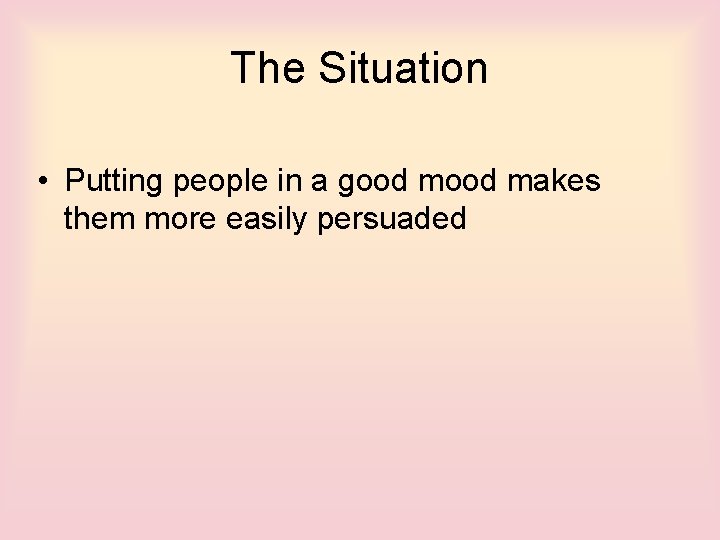 The Situation

• Putting people in a good mood makes them more easily persuaded